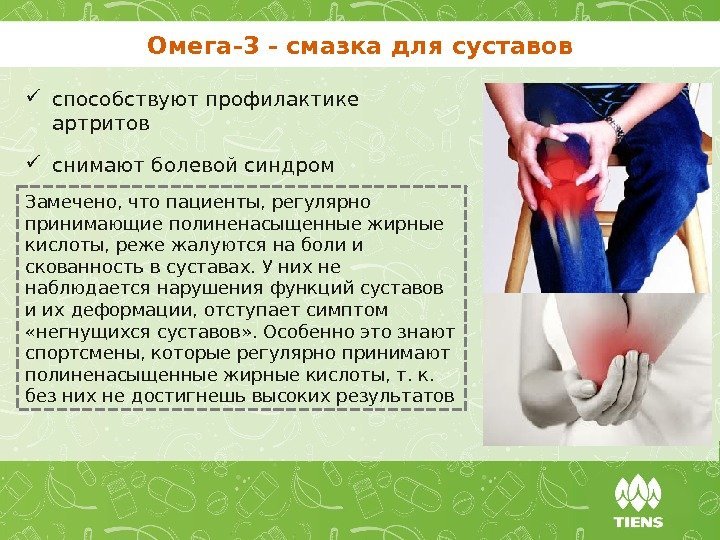 Омега-3 - смазка для суставов

✓ способствуют профилактике артритов

✓ снимают болевой синдром

Замечено, что пациенты, регулярно принимающие полиненасыщенные жирные кислоты, реже жалуются на боли и скованность в суставах. У них не наблюдается нарушения функций суставов и их деформации, отступает симптом «негнущихся суставов». Особенно это знают спортсмены, которые регулярно принимают полиненасыщенные жирные кислоты, т. к. без них не достигнешь высоких результатов

TIENS